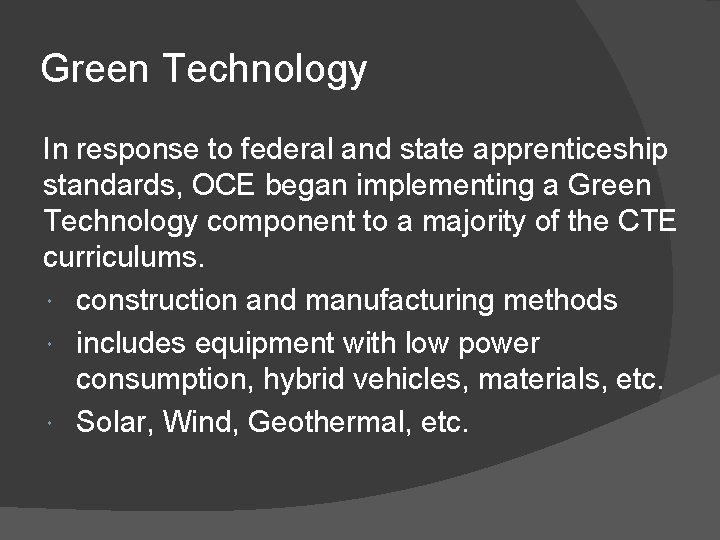 Green Technology

In response to federal and state apprenticeship standards, OCE began implementing a Green Technology component to a majority of the CTE curriculums.

- construction and manufacturing methods
- includes equipment with low power consumption, hybrid vehicles, materials, etc.
- Solar, Wind, Geothermal, etc.